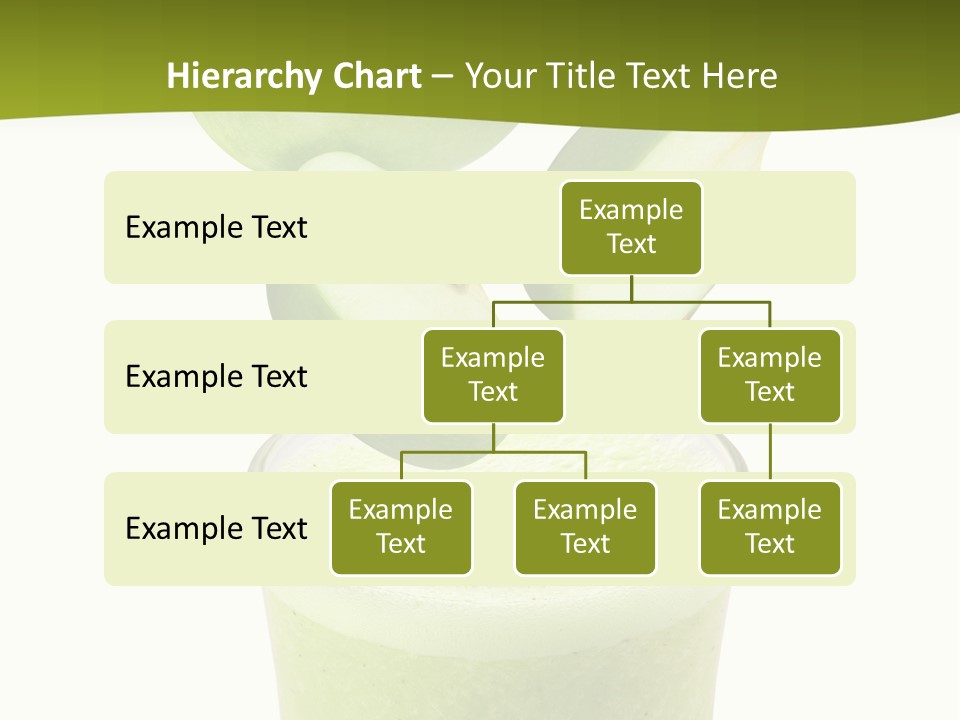 Hierarchy Chart – Your Title Text Here

Example Text

Example Text

Example Text

Example Text

Example Text

Example Text

Example Text

Example Text

Example Text